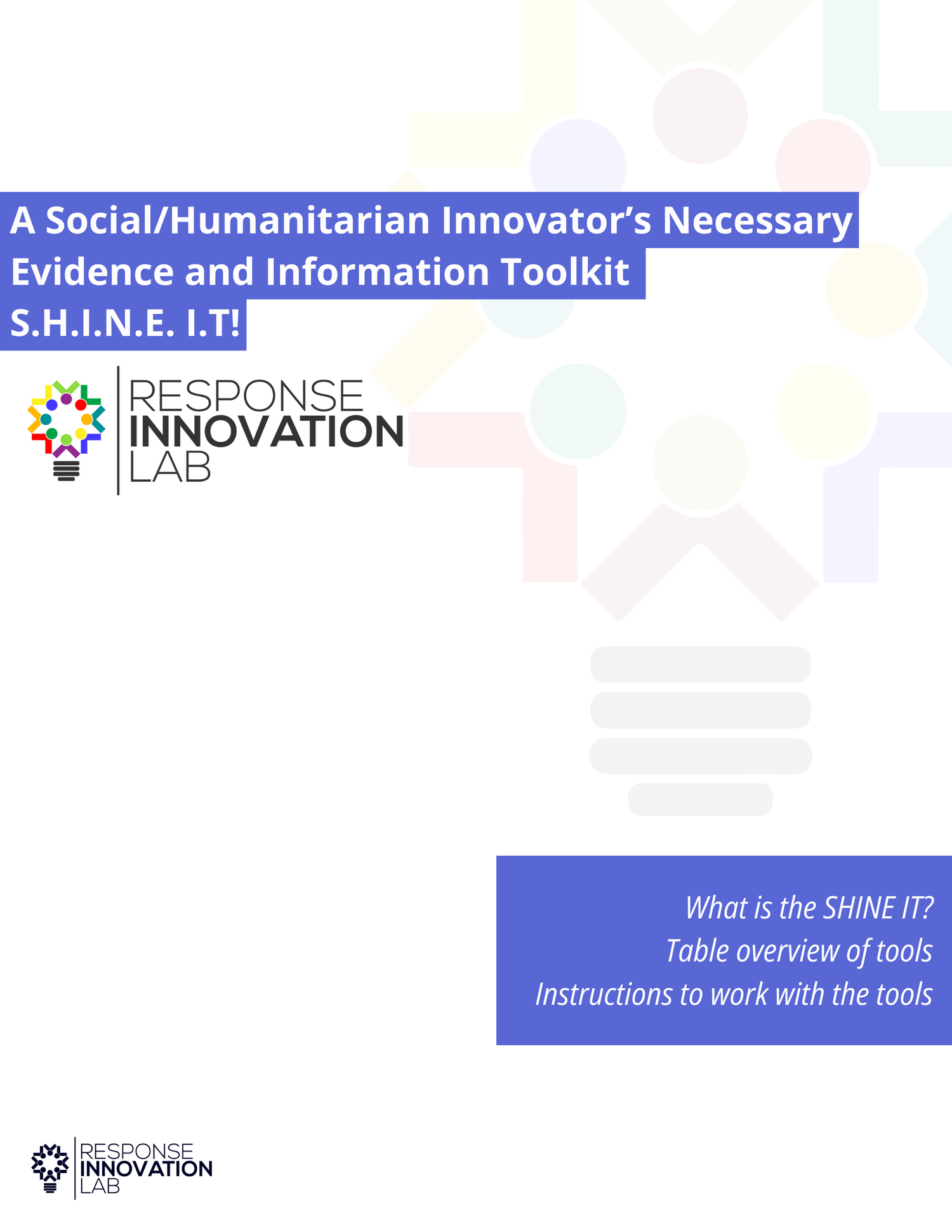 A Social/Humanitarian Innovator's Necessary Evidence and Information Toolkit
S.H.I.N.E. I.T!

RESPONSE INNOVATION LAB

What is the SHINE IT?
Table overview of tools
Instructions to work with the tools

RESPONSE INNOVATION LAB